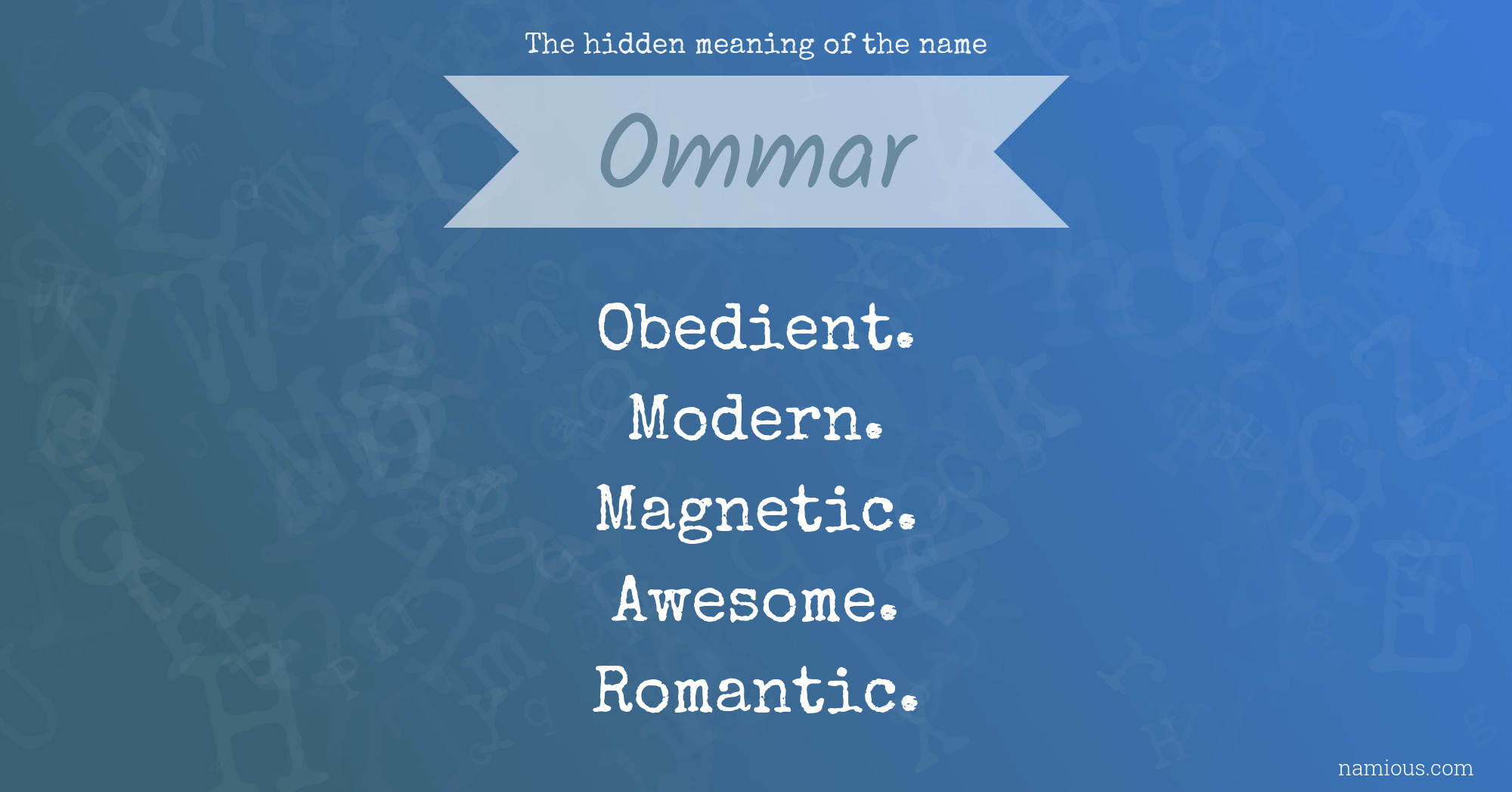 The hidden meaning of the name

Ommar

Obedient.
Modern.
Magnetic.
Awesome.
Romantic.

namious.com